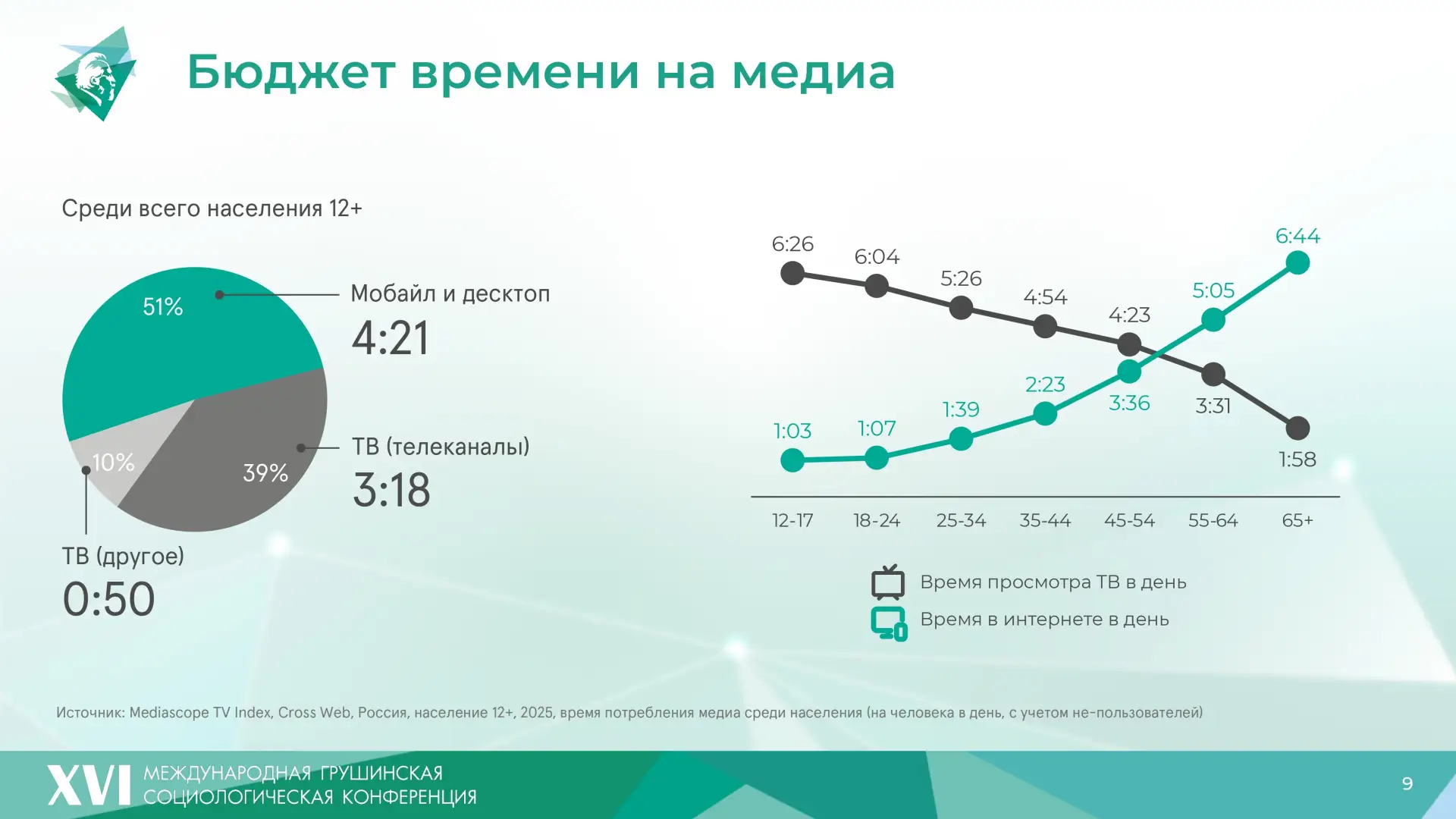 Бюджет времени на медиа

Среди всего населения 12+

51%

10%

39%

Мобайл и десктоп
4:21

ТВ (телеканалы)
3:18

ТВ (другое)
0:50

6:26
6:04
5:26
4:54
4:23
3:31
1:58

1:03
1:07
1:39
2:23
3:36
5:05
6:44

12-17
18-24
25-34
35-44
45-54
55-64
65+

Время просмотра ТВ в день
Время в интернете в день

Источник: Mediascope TV Index, Cross Web, Россия, население 12+, 2025, время потребления медиа среди населения (на человека в день, с учетом не-пользователей)

XVI МЕЖДУНАРОДНАЯ ГРУШИНСКАЯ СОЦИОЛОГИЧЕСКАЯ КОНФЕРЕНЦИЯ

9